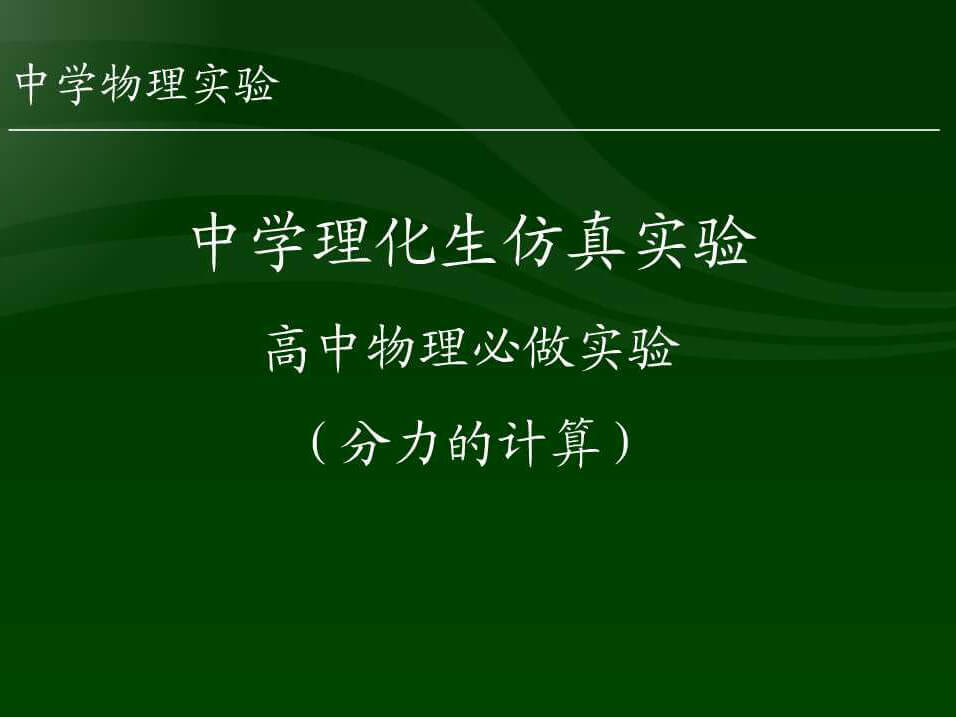 中学物理实验

中学理化生仿真实验

高中物理必做实验

（分力的计算）